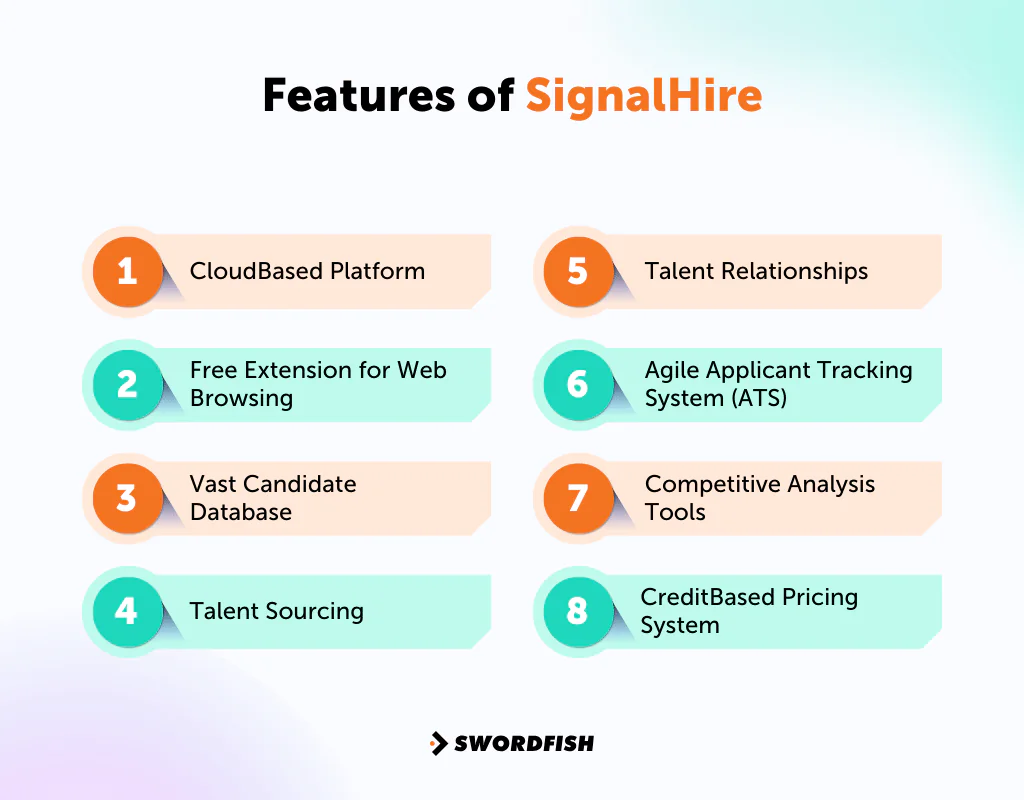 Features of SignalHire

1 CloudBased Platform

2 Free Extension for Web Browsing

3 Vast Candidate Database

4 Talent Sourcing

5 Talent Relationships

6 Agile Applicant Tracking System (ATS)

7 Competitive Analysis Tools

8 CreditBased Pricing System

SWORDFISH